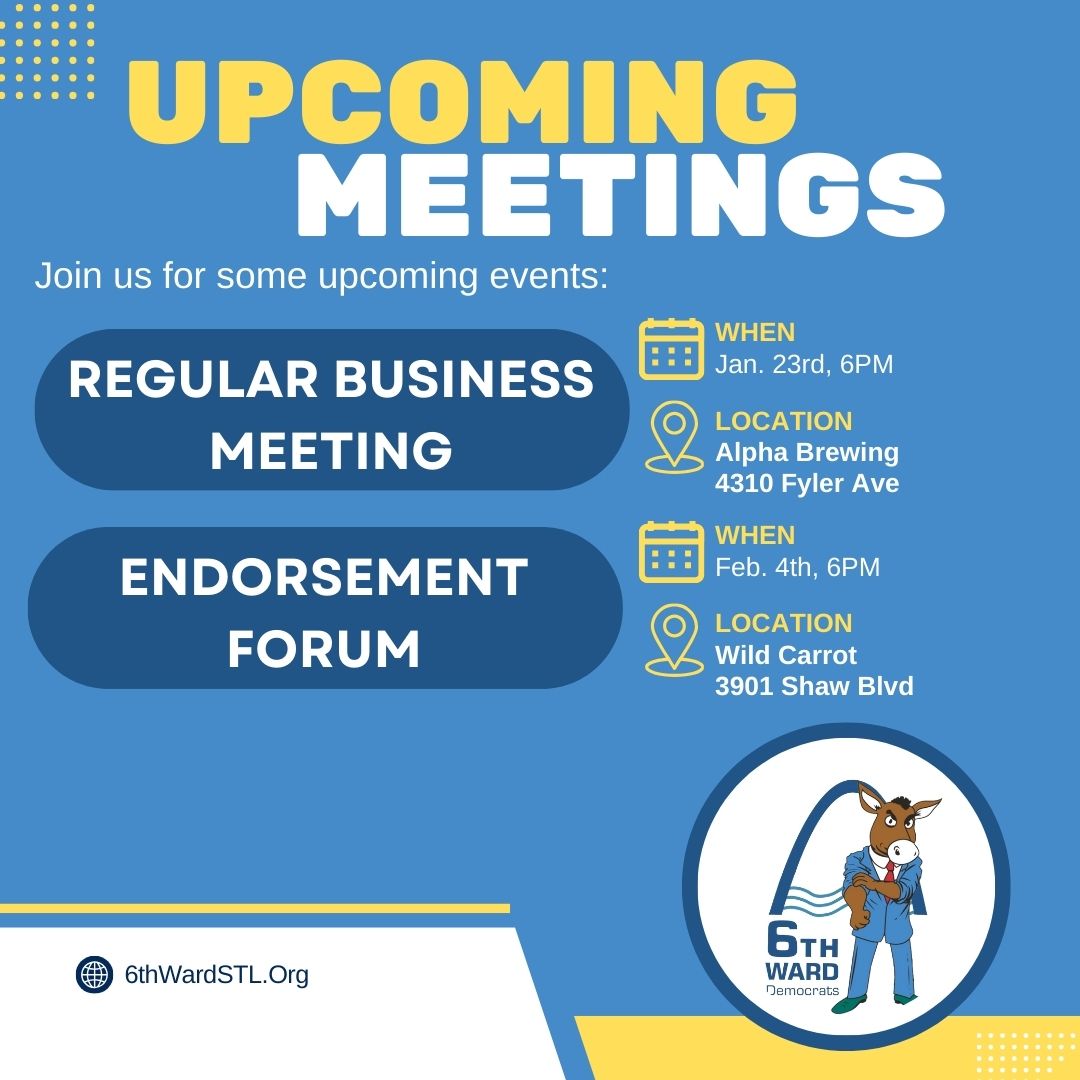 UPCOMING MEETINGS

Join us for some upcoming events:

REGULAR BUSINESS MEETING

WHEN
Jan. 23rd, 6PM

LOCATION
Alpha Brewing
4310 Fyler Ave

ENDORSEMENT FORUM

WHEN
Feb. 4th, 6PM

LOCATION
Wild Carrot
3901 Shaw Blvd

6thWardSTL.Org

6TH WARD
Democrats